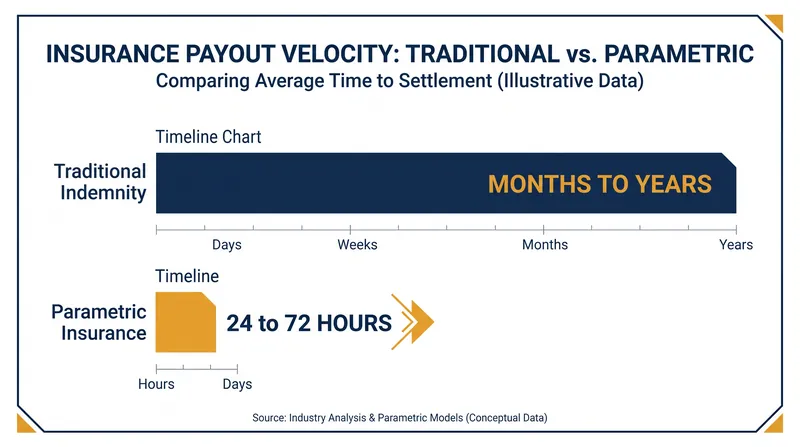 INSURANCE PAYOUT VELOCITY: TRADITIONAL vs. PARAMETRIC
Comparing Average Time to Settlement (Illustrative Data)

Timeline Chart

Traditional Indemnity

MONTHS TO YEARS

Days
Weeks
Months
Years

Timeline

Parametric Insurance

24 to 72 HOURS

Hours
Days

Source: Industry Analysis & Parametric Models (Conceptual Data)